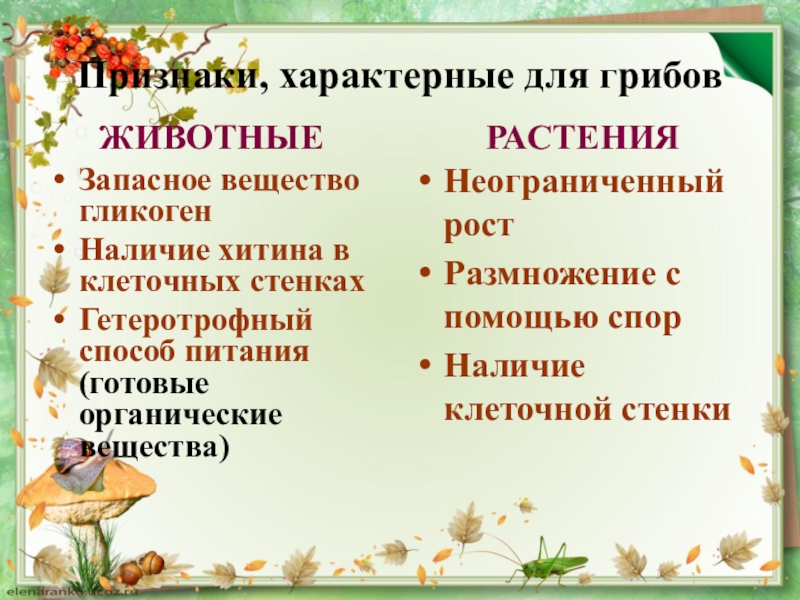 Признаки, характерные для грибов

ЖИВОТНЫЕ

• Запасное вещество гликоген
• Наличие хитина в клеточных стенках
• Гетеротрофный способ питания (готовые органические вещества)

РАСТЕНИЯ

• Неограниченный рост
• Размножение с помощью спор
• Наличие клеточной стенки

elenaranko.ucoz.ru